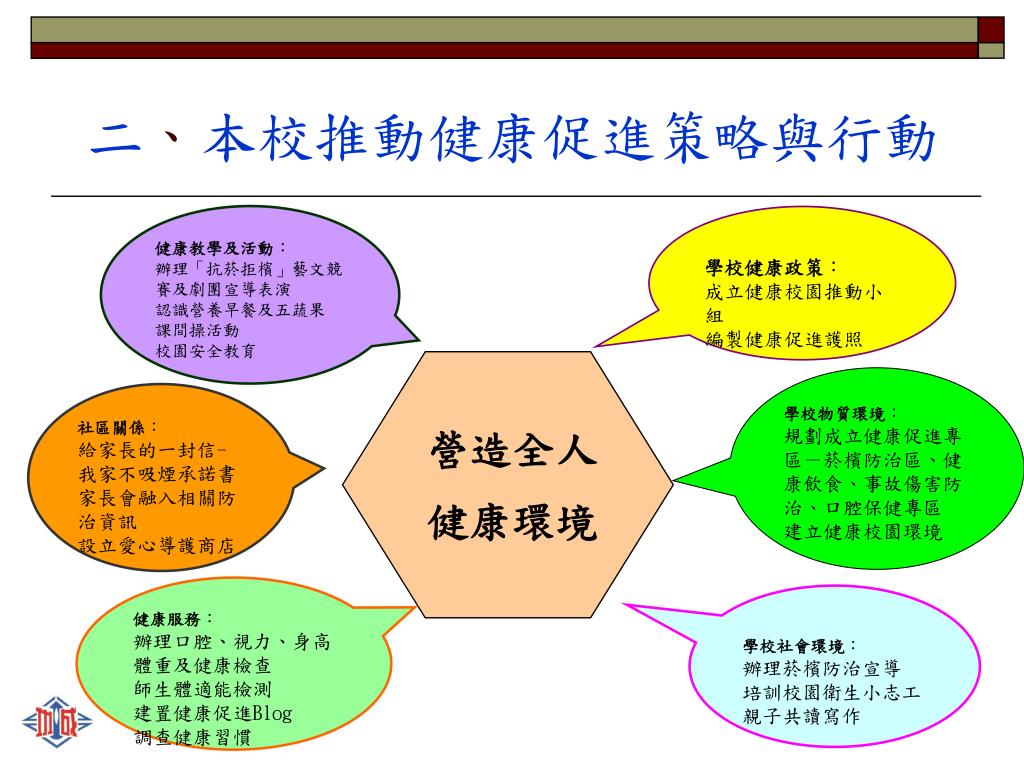 二、本校推動健康促進策略與行動

健康教學及活動：
辦理「抗菸拒檳」藝文競賽及劇團宣導表演
認識營養早餐及五蔬果
課間操活動
校園安全教育

學校健康政策：
成立健康校園推動小組
編製健康促進護照

社區關係：
給家長的一封信-
我家不吸煙承諾書
家長會融入相關防治資訊
設立愛心導護商店

營造全人
健康環境

學校物質環境：
規劃成立健康促進專區—菸檳防治區、健康飲食、事故傷害防治、口腔保健專區
建立健康校園環境

健康服務：
辦理口腔、視力、身高體重及健康檢查
師生體適能檢測
建置健康促進Blog
調查健康習慣

學校社會環境：
辦理菸檳防治宣導
培訓校園衛生小志工
親子共讀寫作